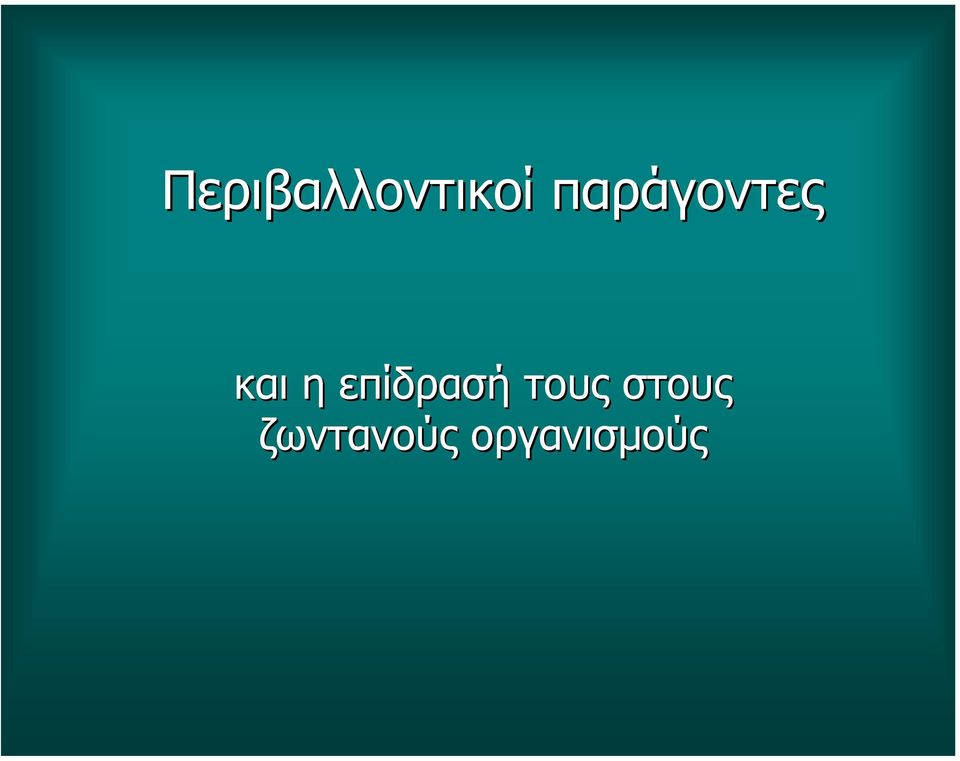 Περιβαλλοντικοί παράγοντες

και η επίδρασή τους στους ζωντανούς οργανισμούς